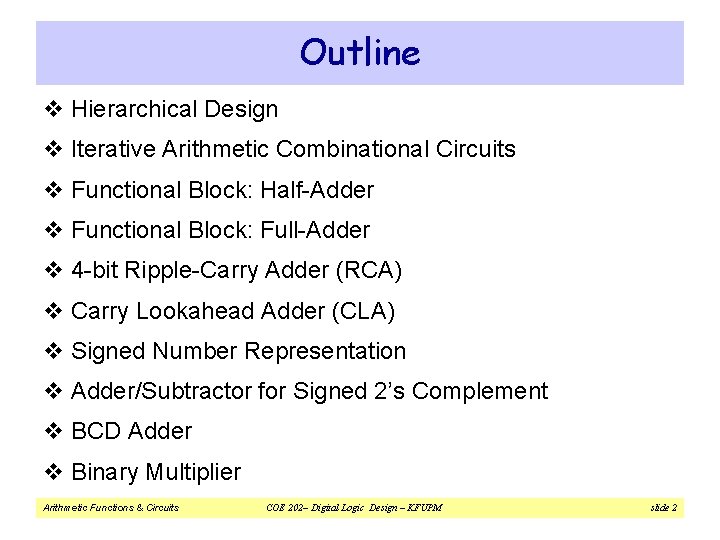 Outline

❖ Hierarchical Design

❖ Iterative Arithmetic Combinational Circuits

❖ Functional Block: Half-Adder

❖ Functional Block: Full-Adder

❖ 4-bit Ripple-Carry Adder (RCA)

❖ Carry Lookahead Adder (CLA)

❖ Signed Number Representation

❖ Adder/Subtractor for Signed 2's Complement

❖ BCD Adder

❖ Binary Multiplier

Arithmetic Functions & Circuits COE 202– Digital Logic Design – KFUPM slide 2